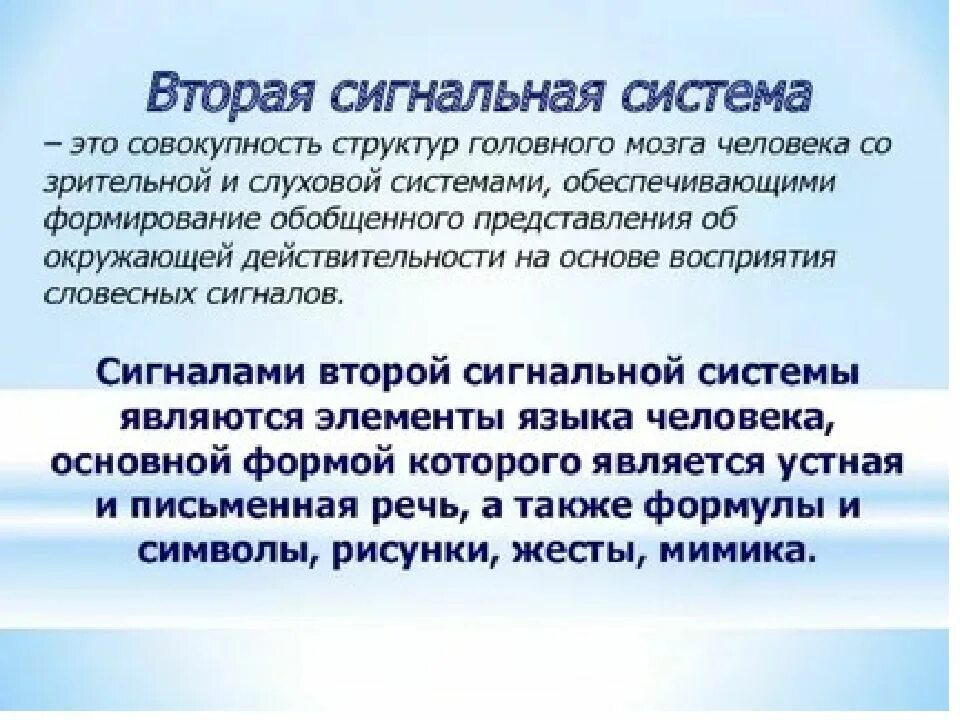 Вторая сигнальная система

– это совокупность структур головного мозга человека со зрительной и слуховой системами, обеспечивающими формирование обобщенного представления об окружающей действительности на основе восприятия словесных сигналов.

Сигналами второй сигнальной системы являются элементы языка человека, основной формой которого является устная и письменная речь, а также формулы и символы, рисунки, жесты, мимика.